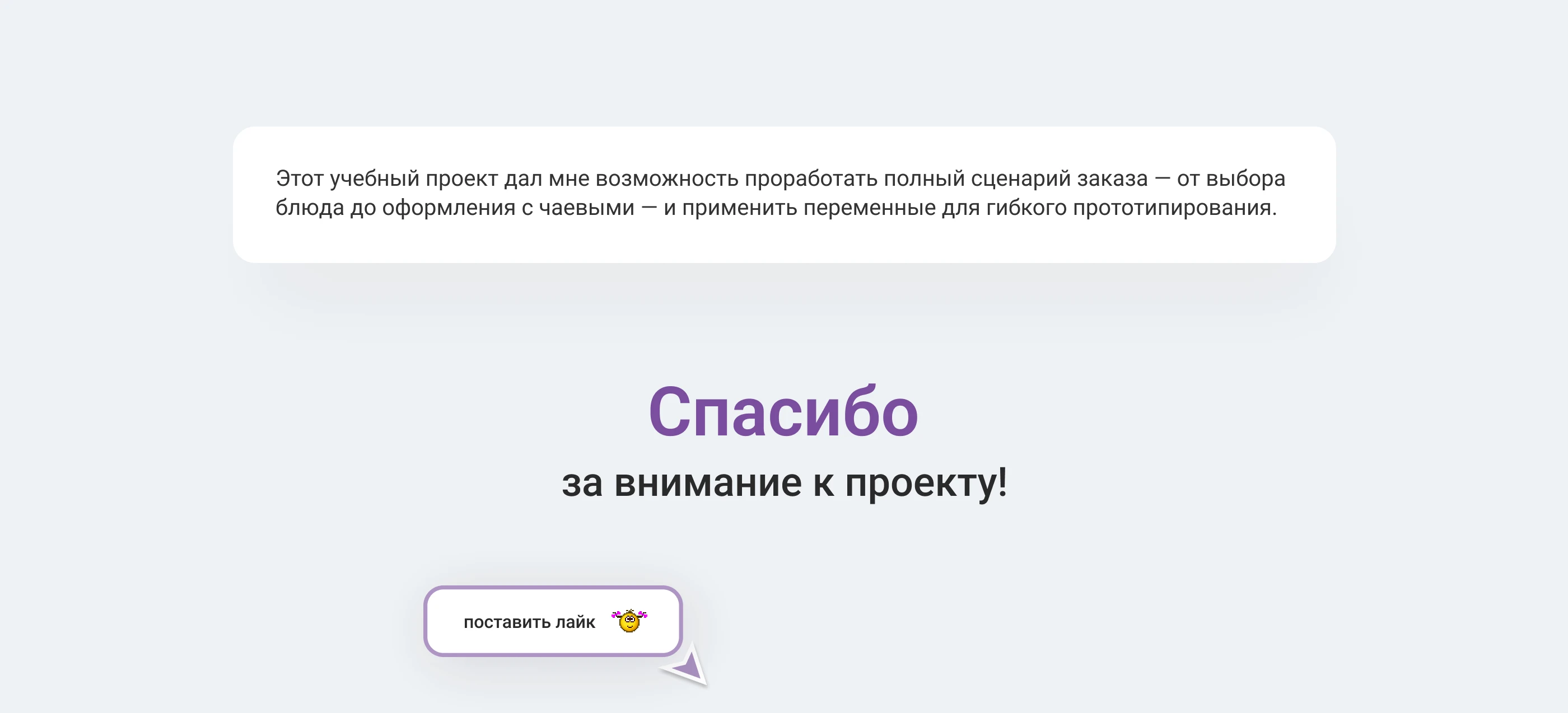 Этот учебный проект дал мне возможность проработать полный сценарий заказа — от выбора блюда до оформления с чаевыми — и применить переменные для гибкого прототипирования.

Спасибо

за внимание к проекту!

поставить лайк